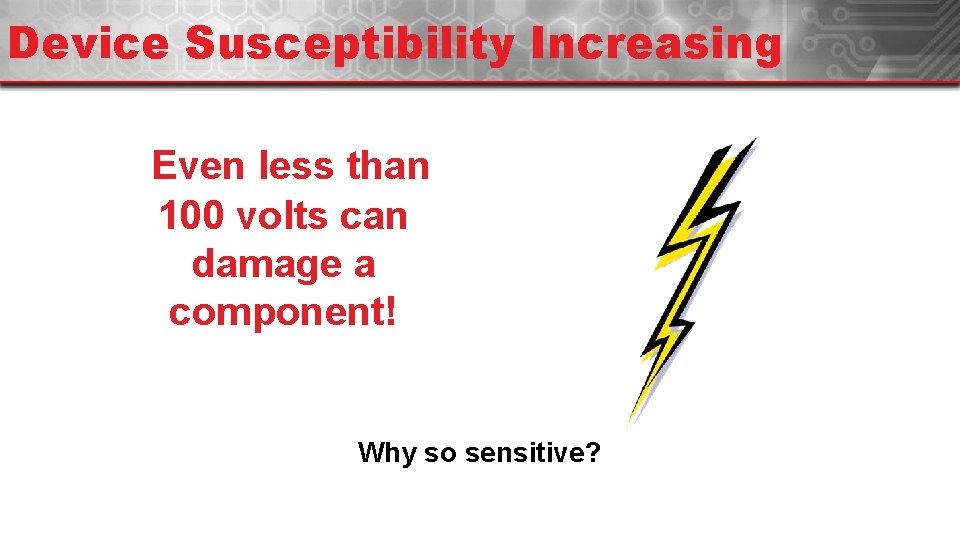 Device Susceptibility Increasing

Even less than 100 volts can damage a component!

Why so sensitive?